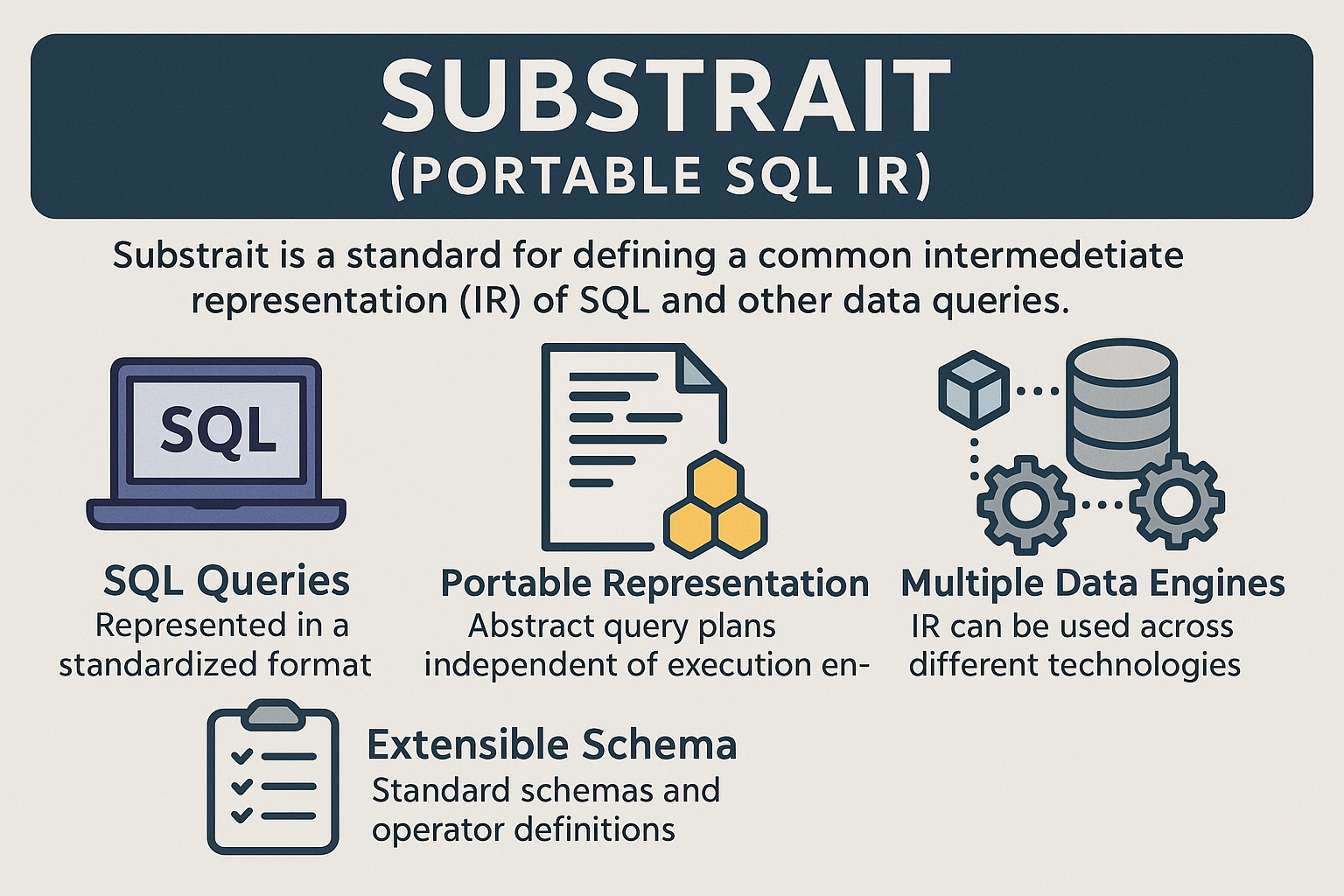 SUBSTRAIT
(PORTABLE SQL IR)

Substrait is a standard for defining a common intermedetiate representation (IR) of SQL and other data queries.

SQL

SQL Queries
Represented in a standardized format

Portable Representation
Abstract query plans independent of execution en-

Multiple Data Engines
IR can be used across different technologies

Extensible Schema
Standard schemas and operator definitions